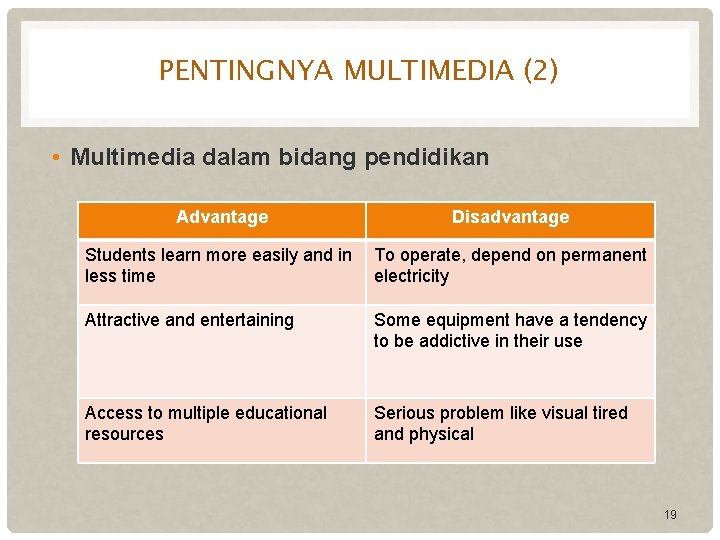 PENTINGNYA MULTIMEDIA (2)

• Multimedia dalam bidang pendidikan

| Advantage | Disadvantage |
|---|---|
| Students learn more easily and in less time | To operate, depend on permanent electricity |
| Attractive and entertaining | Some equipment have a tendency to be addictive in their use |
| Access to multiple educational resources | Serious problem like visual tired and physical |

19